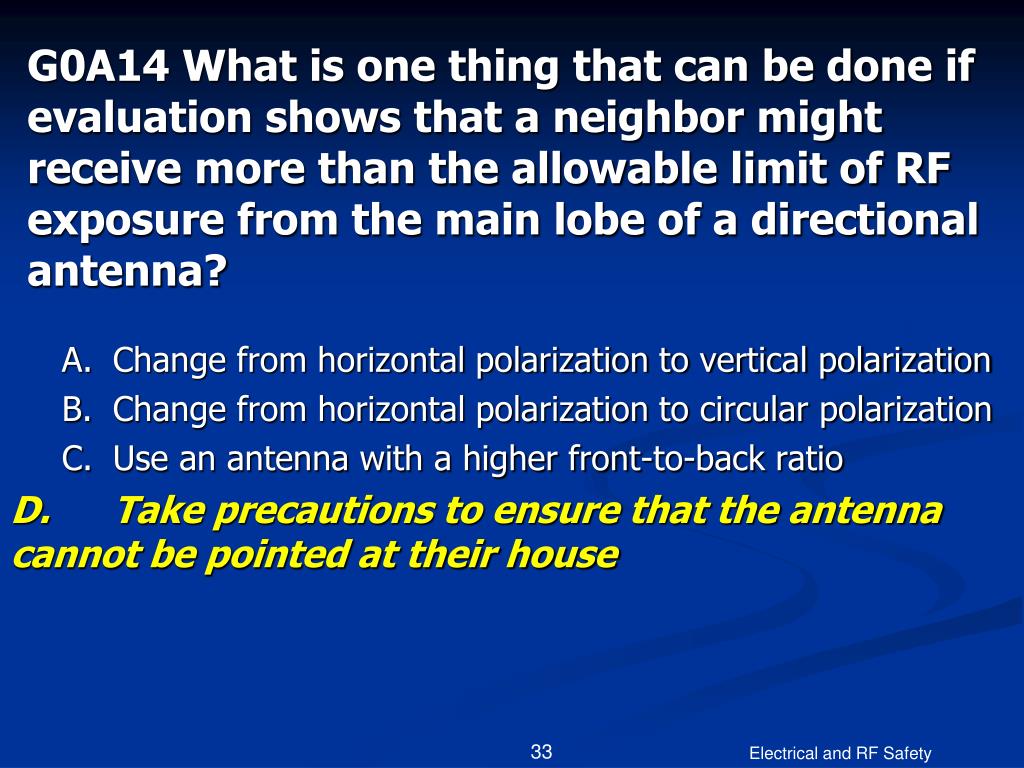 G0A14 What is one thing that can be done if evaluation shows that a neighbor might receive more than the allowable limit of RF exposure from the main lobe of a directional antenna?

A. Change from horizontal polarization to vertical polarization
B. Change from horizontal polarization to circular polarization
C. Use an antenna with a higher front-to-back ratio
D. Take precautions to ensure that the antenna cannot be pointed at their house

33

Electrical and RF Safety